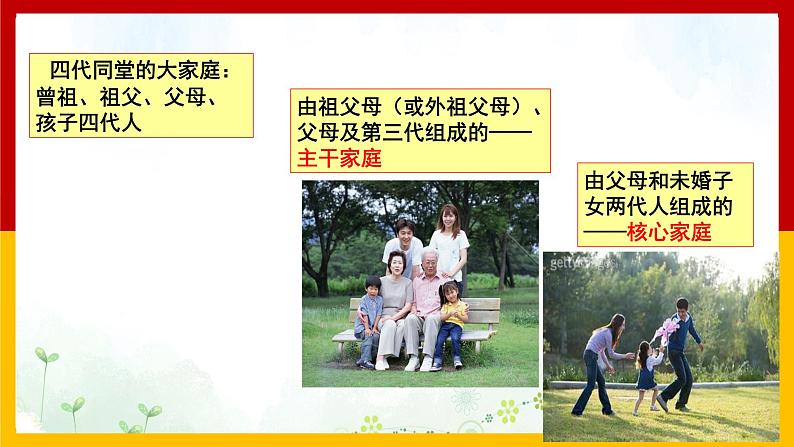 四代同堂的大家庭：曾祖、祖父、父母、孩子四代人

由祖父母（或外祖父母）、父母及第三代组成的——主干家庭

由父母和未婚子女两代人组成的——核心家庭

gettyimages